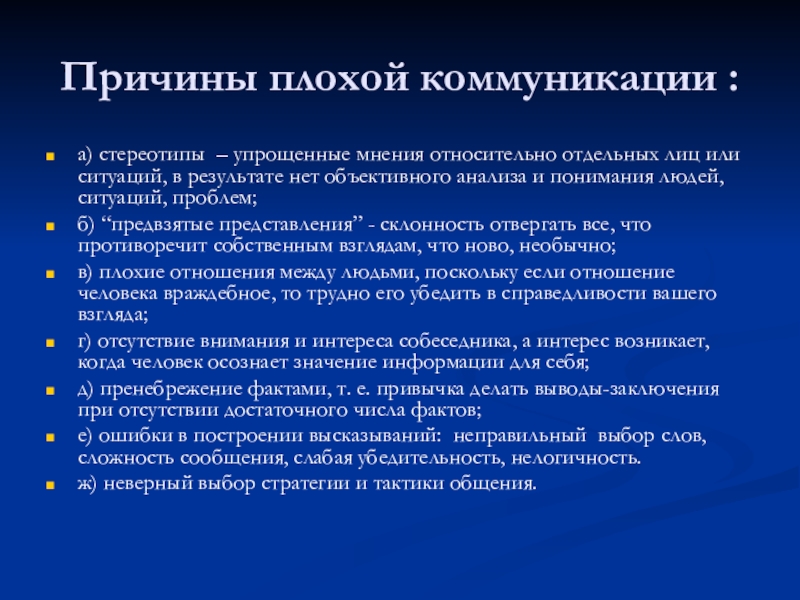 Причины плохой коммуникации :

а) стереотипы – упрощенные мнения относительно отдельных лиц или ситуаций, в результате нет объективного анализа и понимания людей, ситуаций, проблем;

б) “предвзятые представления” - склонность отвергать все, что противоречит собственным взглядам, что ново, необычно;

в) плохие отношения между людьми, поскольку если отношение человека враждебное, то трудно его убедить в справедливости вашего взгляда;

г) отсутствие внимания и интереса собеседника, а интерес возникает, когда человек осознает значение информации для себя;

д) пренебрежение фактами, т. е. привычка делать выводы-заключения при отсутствии достаточного числа фактов;

е) ошибки в построении высказываний: неправильный выбор слов, сложность сообщения, слабая убедительность, нелогичность.

ж) неверный выбор стратегии и тактики общения.